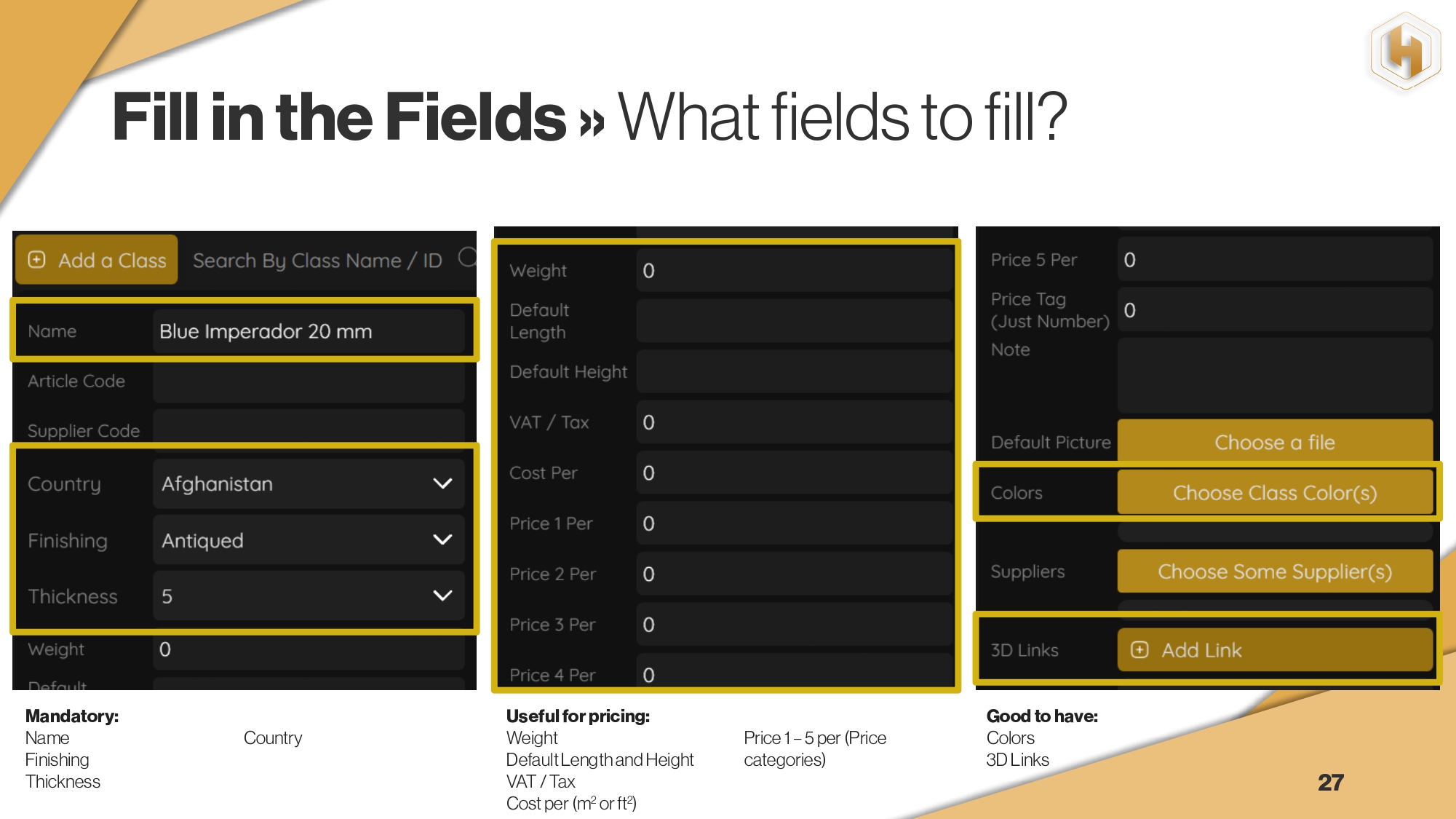 Fill in the Fields » What fields to fill?

Add a Class
Search By Class Name / ID

Name
Blue Imperador 20 mm
Article Code
Supplier Code
Country
Afghanistan
Finishing
Antiqued
Thickness
5
Weight
0
Default

Weight
0
Default Length
Default Height
VAT / Tax
0
Cost Per
0
Price 1 Per
0
Price 2 Per
0
Price 3 Per
0
Price 4 Per
0

Price 5 Per
0
Price Tag (Just Number)
0
Note
Default Picture
Choose a file
Colors
Choose Class Color(s)
Suppliers
Choose Some Supplier(s)
3D Links
Add Link

Mandatory:
Name
Finishing
Thickness

Country

Useful for pricing:
Weight
Default Length and Height
VAT / Tax
Cost per ($m^2$ or $ft^2$)

Price 1 – 5 per (Price categories)

Good to have:
Colors
3D Links

27